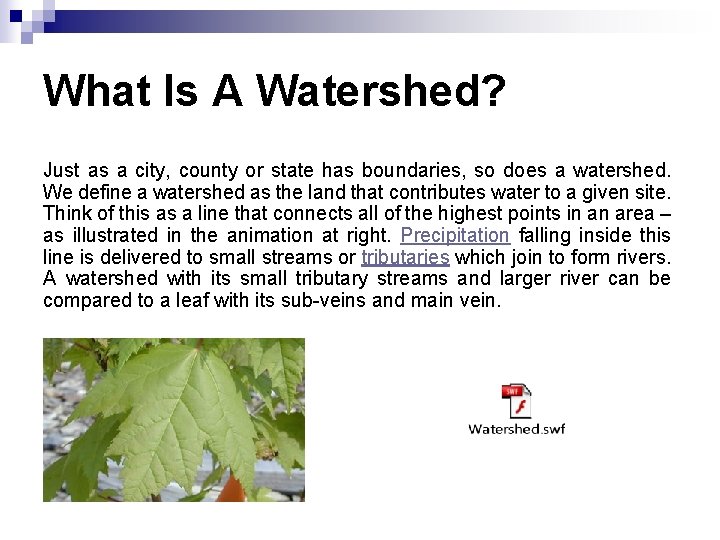 What Is A Watershed?

Just as a city, county or state has boundaries, so does a watershed. We define a watershed as the land that contributes water to a given site. Think of this as a line that connects all of the highest points in an area – as illustrated in the animation at right. Precipitation falling inside this line is delivered to small streams or tributaries which join to form rivers. A watershed with its small tributary streams and larger river can be compared to a leaf with its sub-veins and main vein.

SWF

Watershed.swf